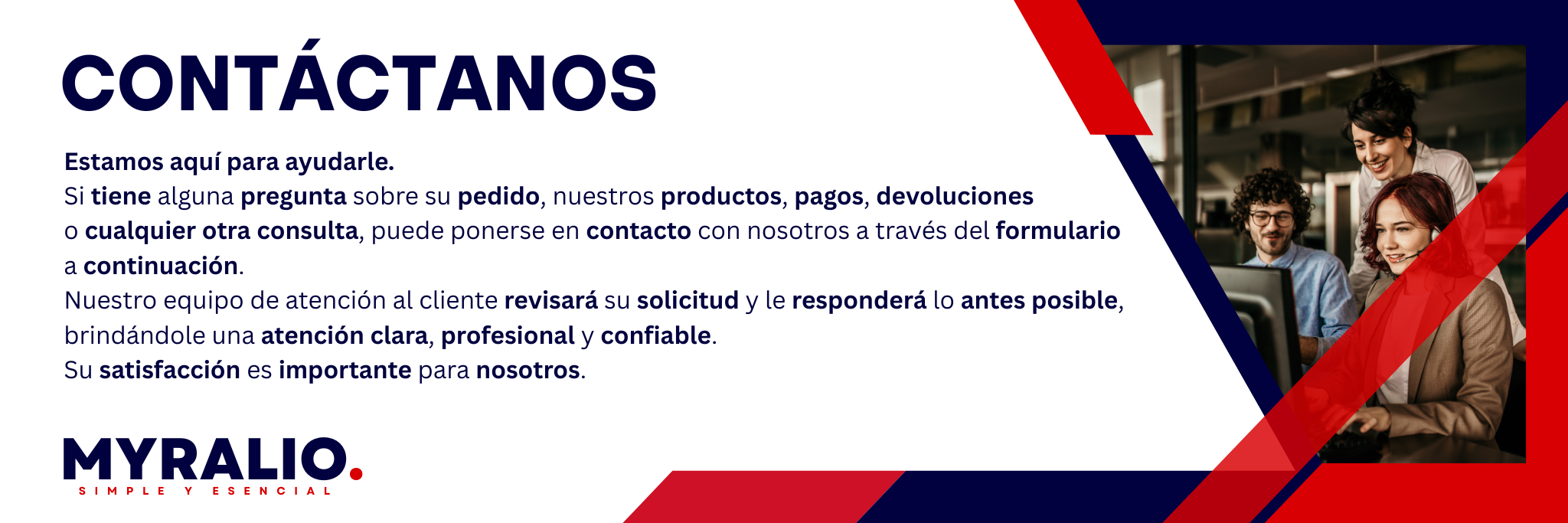 CONTÁCTANOS

Estamos aquí para ayudarle.
Si tiene alguna pregunta sobre su pedido, nuestros productos, pagos, devoluciones o cualquier otra consulta, puede ponerse en contacto con nosotros a través del formulario a continuación.
Nuestro equipo de atención al cliente revisará su solicitud y le responderá lo antes posible, brindándole una atención clara, profesional y confiable.
Su satisfacción es importante para nosotros.

MYRALIO.
SIMPLE Y ESENCIAL